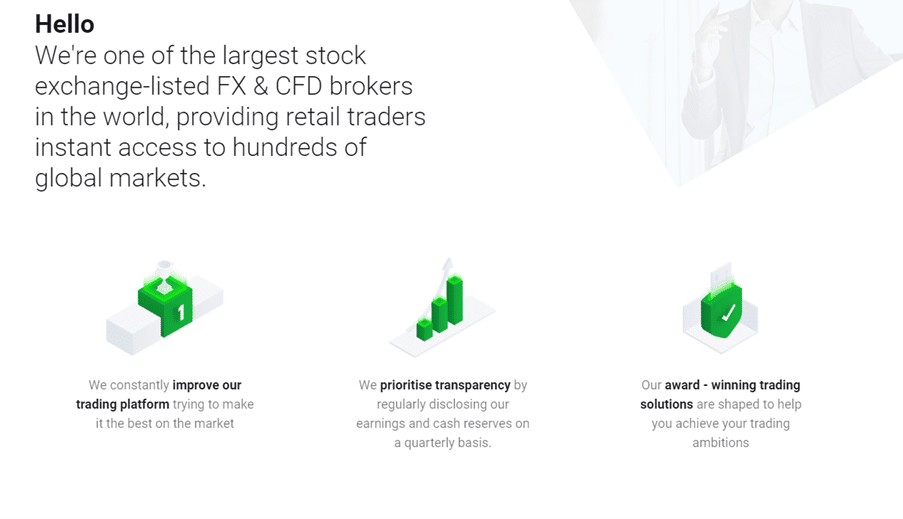 Hello
We're one of the largest stock exchange-listed FX & CFD brokers in the world, providing retail traders instant access to hundreds of global markets.

1

We constantly improve our trading platform trying to make it the best on the market

We prioritise transparency by regularly disclosing our earnings and cash reserves on a quarterly basis.

Our award - winning trading solutions are shaped to help you achieve your trading ambitions